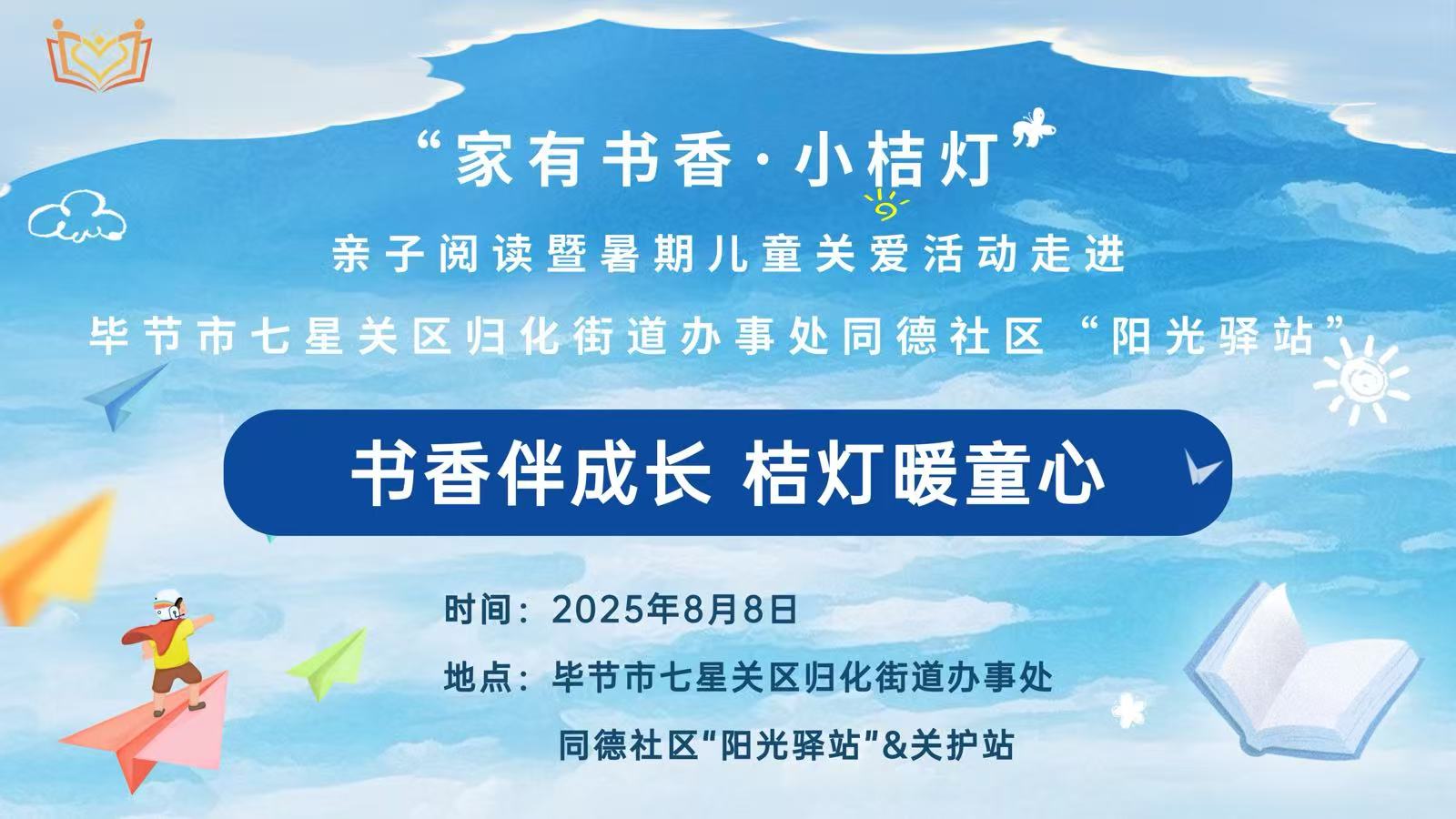 “家有书香·小桔灯”

亲子阅读暨暑期儿童关爱活动走进

毕节市七星关区归化街道办事处同德社区“阳光驿站”

书香伴成长 桔灯暖童心

时间：2025年8月8日

地点：毕节市七星关区归化街道办事处

同德社区“阳光驿站”&关护站